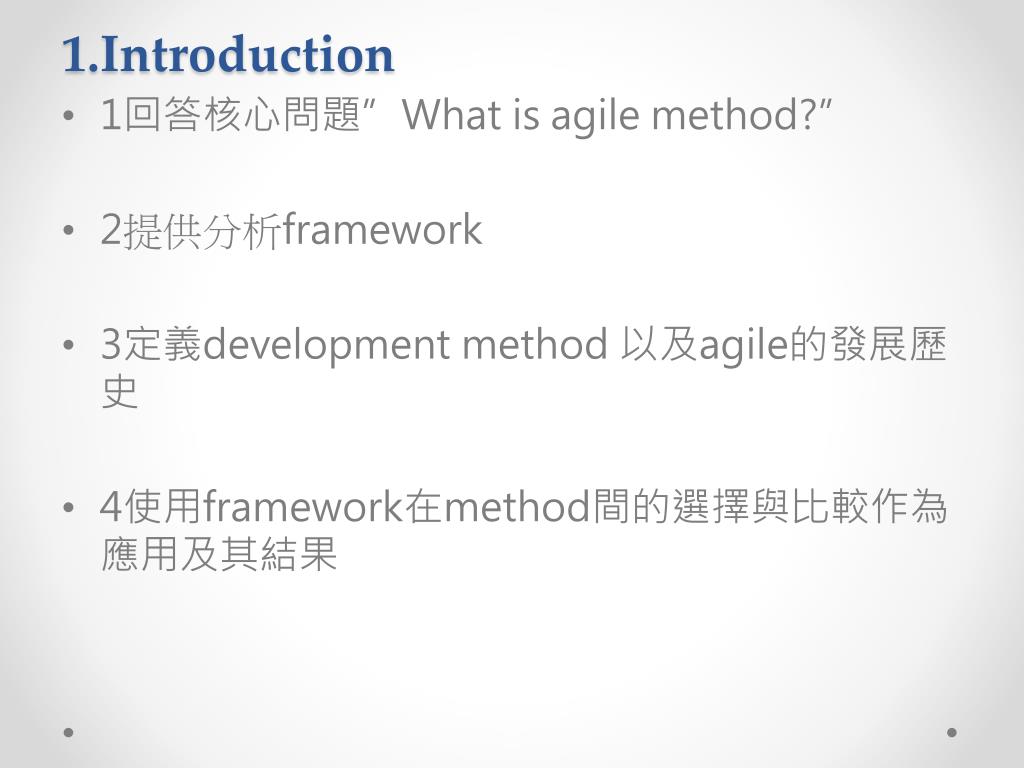 1.Introduction

• 1回答核心問題”What is agile method?”

• 2提供分析framework

• 3定義development method 以及agile的發展歷史

• 4使用framework在method間的選擇與比較作為應用及其結果